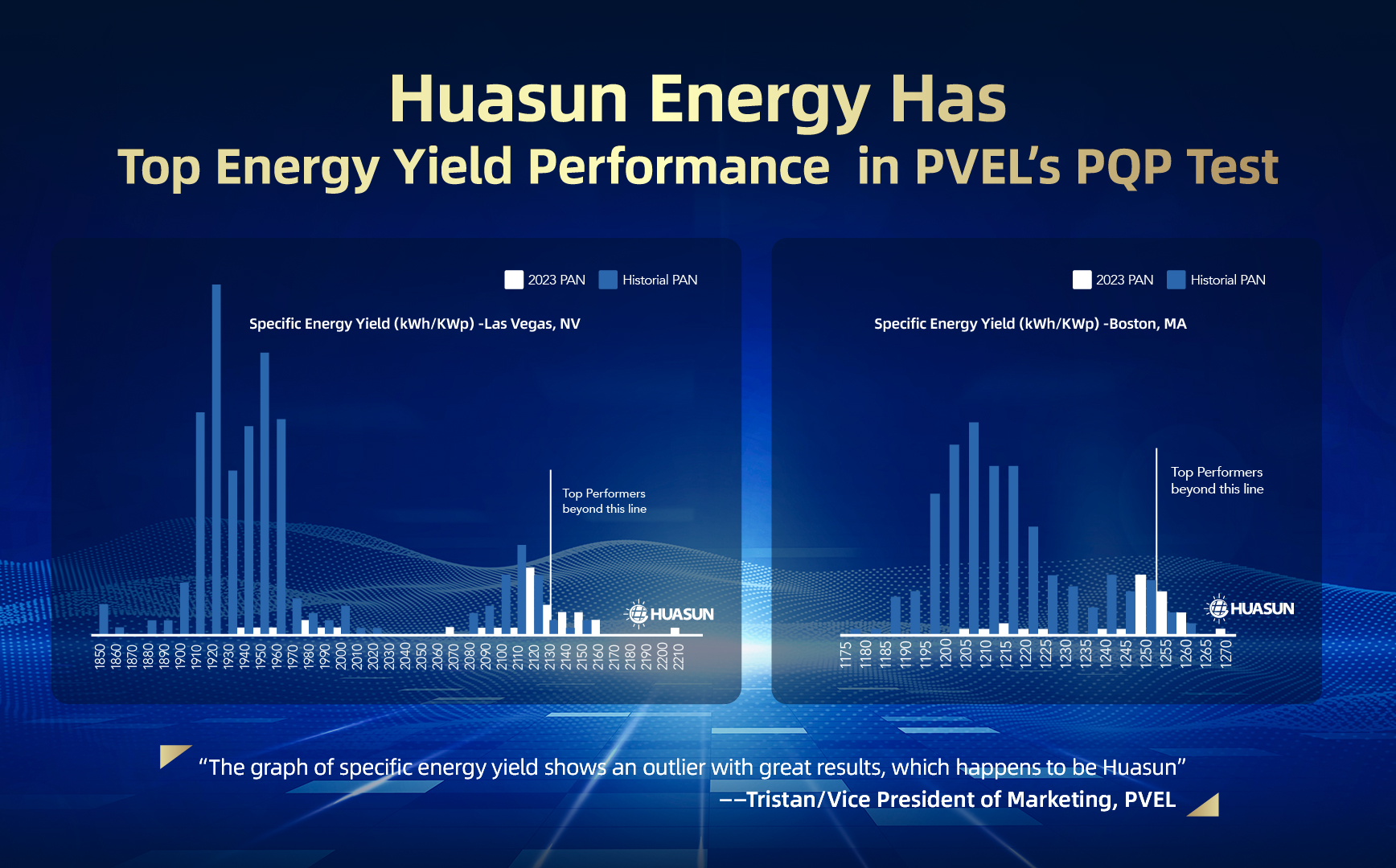 Huasun Energy Has
Top Energy Yield Performance in PVEL's PQP Test

2023 PAN Historial PAN

Specific Energy Yield (kWh/KWp) -Las Vegas, NV

Top Performers beyond this line

HUASUN

1850 1860 1870 1880 1890 1900 1910 1920 1930 1940 1950 1960 1970 1980 1990 2000 2010 2020 2030 2040 2050 2060 2070 2080 2090 2100 2110 2120 2130 2140 2150 2160 2170 2180 2190 2200 2210

2023 PAN Historial PAN

Specific Energy Yield (kWh/KWp) -Boston, MA

Top Performers beyond this line

HUASUN

1175 1180 1185 1190 1195 1200 1205 1210 1215 1220 1225 1230 1235 1240 1245 1250 1255 1260 1265 1270

"The graph of specific energy yield shows an outlier with great results, which happens to be Huasun"
——Tristan/Vice President of Marketing, PVEL